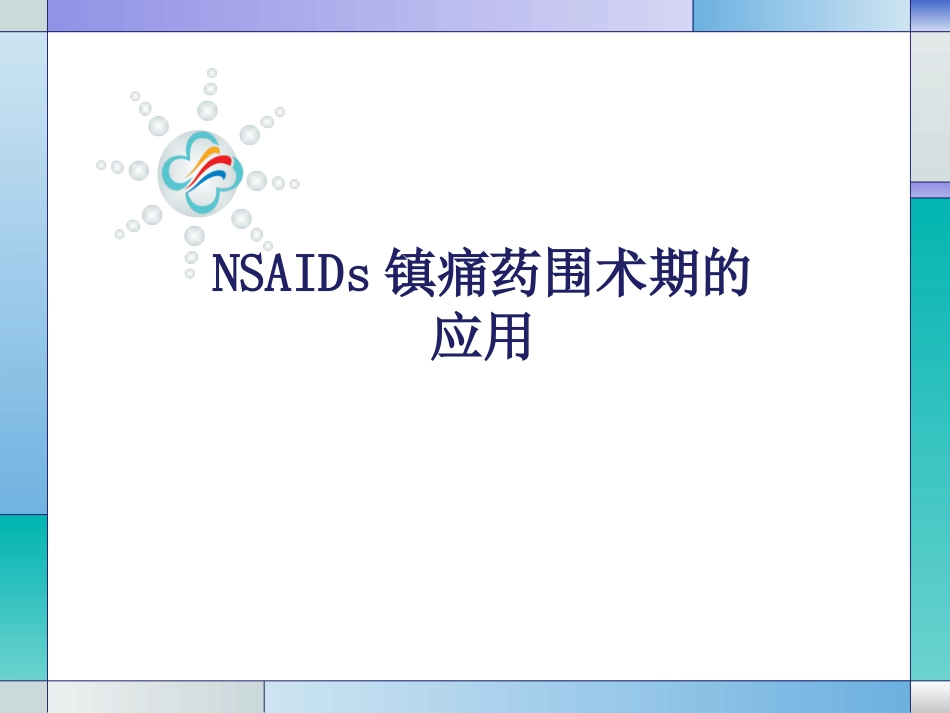 NSAIDs 镇痛药围术期的应用